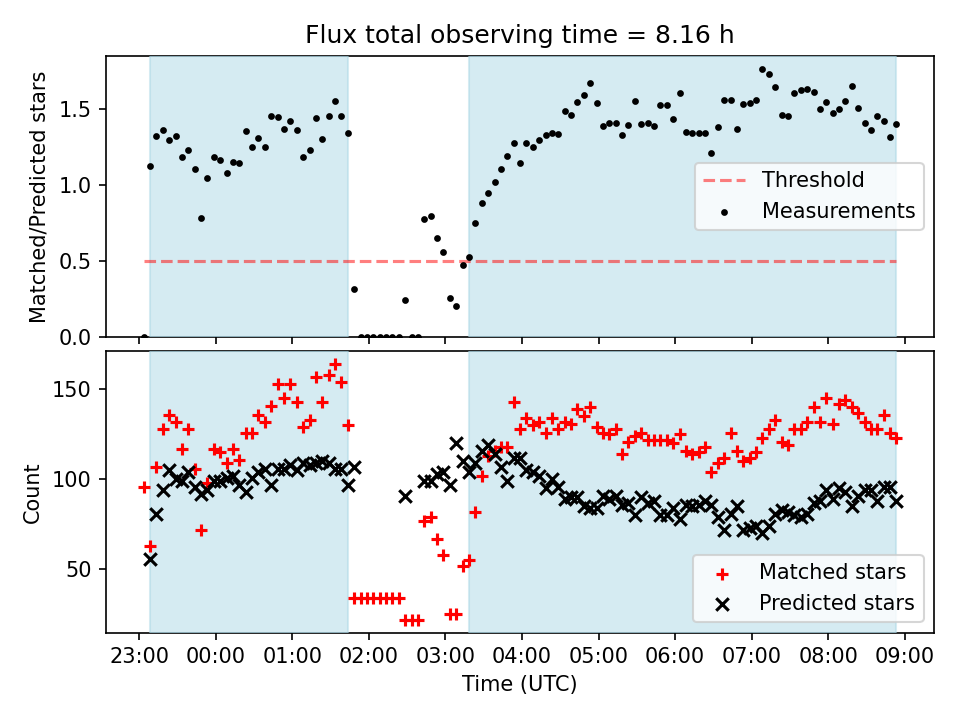 Flux total observing time = 8.16 h

Matched/Predicted stars

1.5
1.0
0.5
0.0

Threshold
Measurements

Count

150
100
50

Matched stars
Predicted stars

23:00
00:00
01:00
02:00
03:00
04:00
05:00
06:00
07:00
08:00
09:00

Time (UTC)